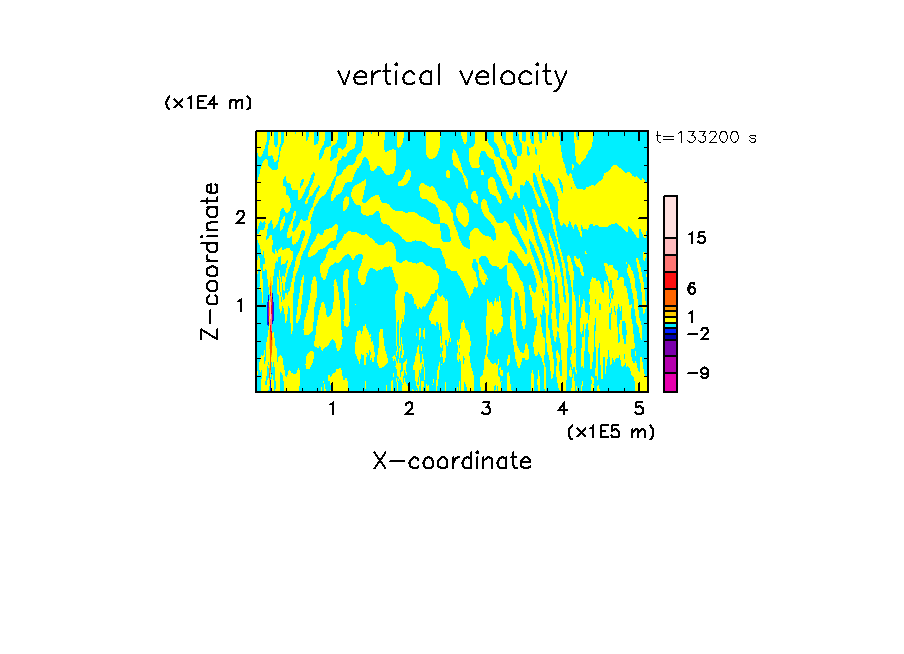 vertical velocity

(x1E4 m)

t=133200 s

Z-coordinate

2

1

15

6

1

−2

−9

1 2 3 4 5

(x1E5 m)

X-coordinate